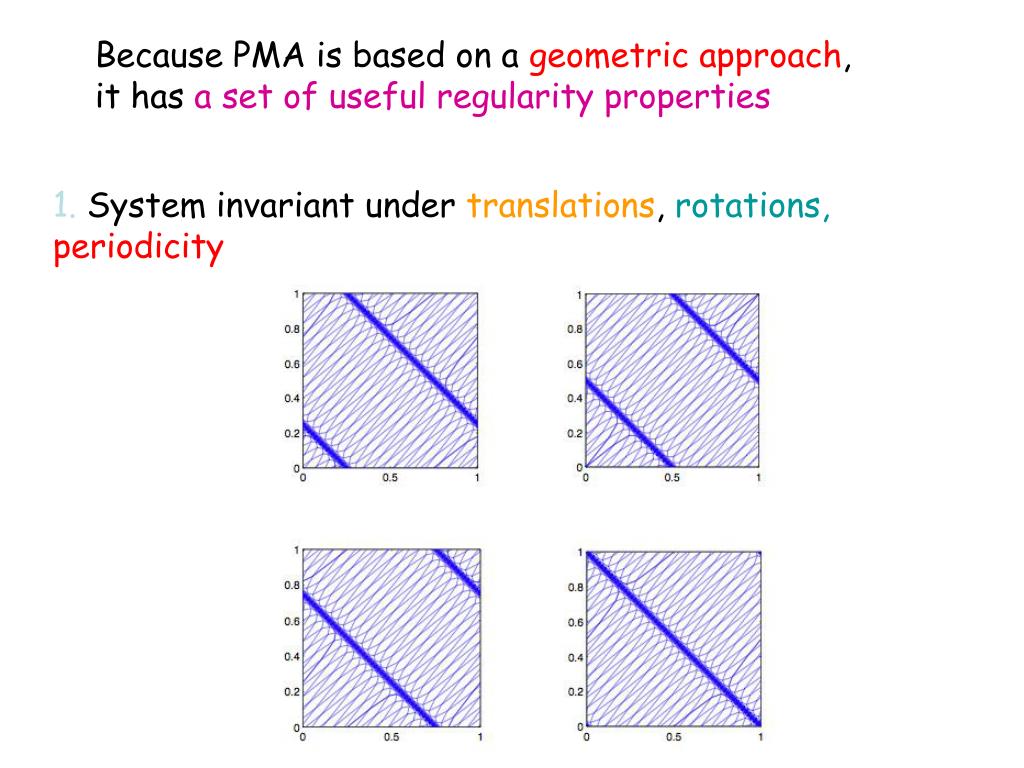 Because PMA is based on a geometric approach, it has a set of useful regularity properties

1. System invariant under translations, rotations, periodicity

1
0.8
0.6
0.4
0.2
0
0
0.5
1

1
0.8
0.6
0.4
0.2
0
0
0.5
1

1
0.8
0.6
0.4
0.2
0
0
0.5
1

1
0.8
0.6
0.4
0.2
0
0
0.5
1